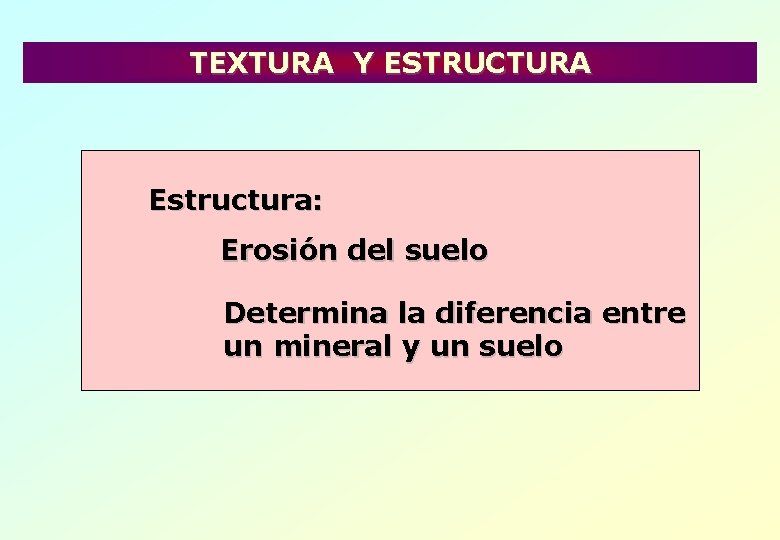 TEXTURA Y ESTRUCTURA

Estructura:

Erosión del suelo

Determina la diferencia entre un mineral y un suelo